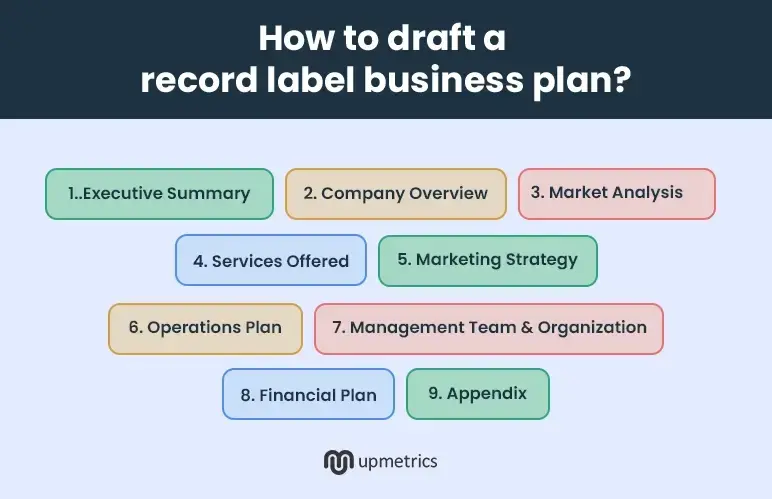 How to draft a record label business plan?

1..Executive Summary

2. Company Overview

3. Market Analysis

4. Services Offered

5. Marketing Strategy

6. Operations Plan

7. Management Team & Organization

8. Financial Plan

9. Appendix

upmetrics